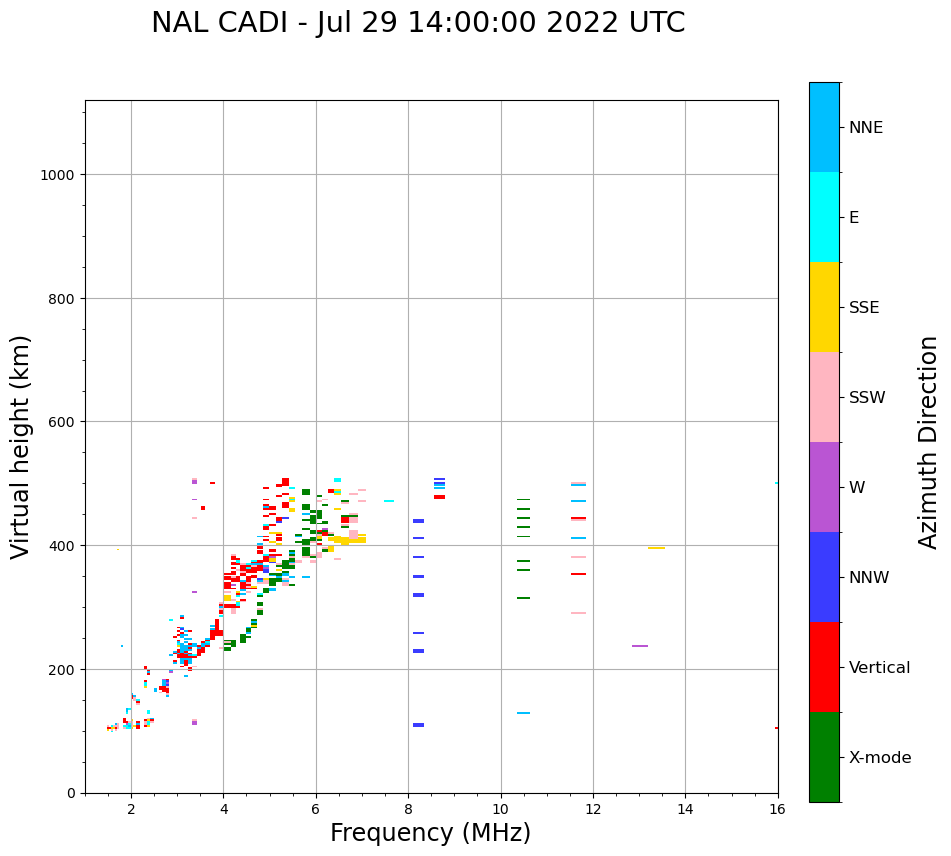 NAL CADI - Jul 29 14:00:00 2022 UTC

Virtual height (km)

1000
800
600
400
200
0

2
4
6
8
10
12
14
16

Frequency (MHz)

NNE
E
SSE
SSW
W
NNW
Vertical
X-mode

Azimuth Direction